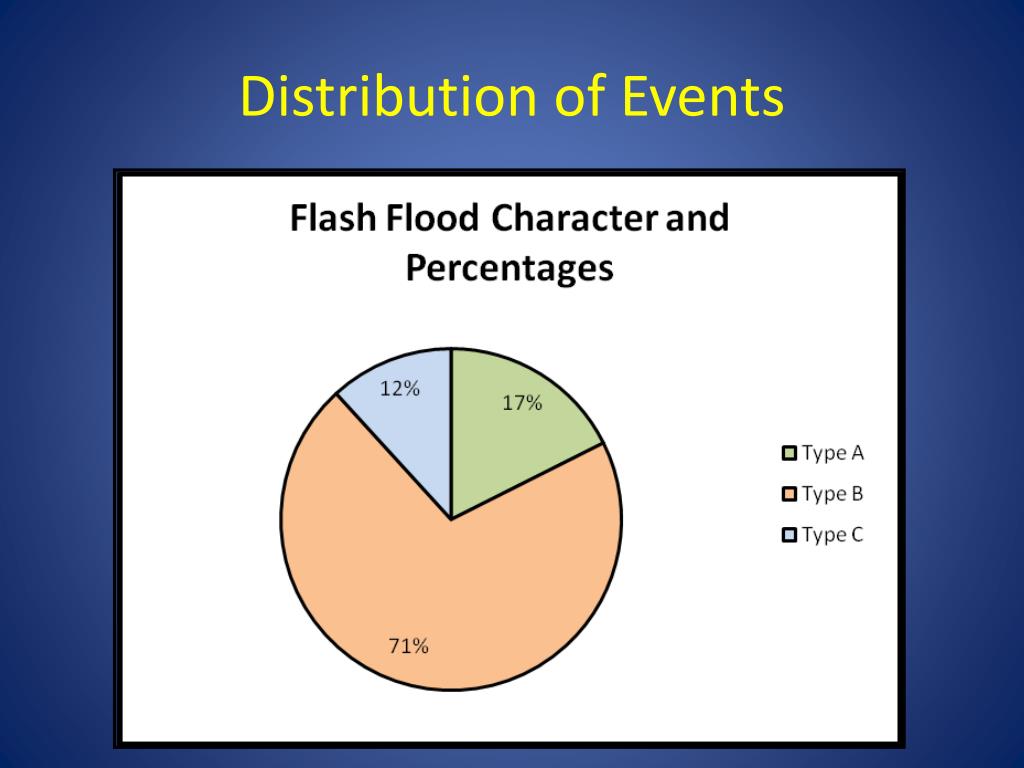 Distribution of Events

Flash Flood Character and Percentages

12%
17%
71%

Type A
Type B
Type C